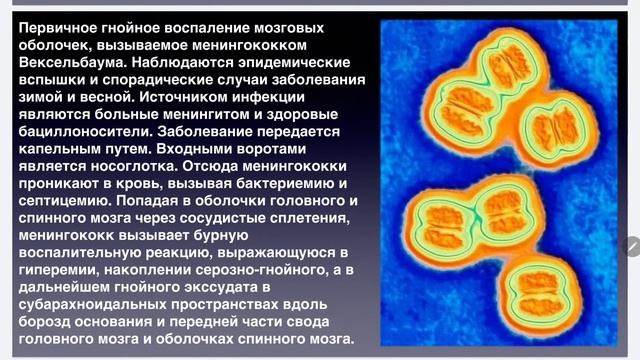 Первичное гнойное воспаление мозговых оболочек, вызываемое менингококком Вексельбаума. Наблюдаются эпидемические вспышки и спорадические случаи заболевания зимой и весной. Источником инфекции являются больные менингитом и здоровые бациллоносители. Заболевание передается капельным путем. Входными воротами является носоглотка. Отсюда менингококки проникают в кровь, вызывая бактериемию и септицемию. Попадая в оболочки головного и спинного мозга через сосудистые сплетения, менингококк вызывает бурную воспалительную реакцию, выражающуюся в гиперемии, накоплении серозно-гнойного, а в дальнейшем гнойного экссудата в субарахноидальных пространствах вдоль борозд основания и передней части свода головного мозга и оболочках спинного мозга.